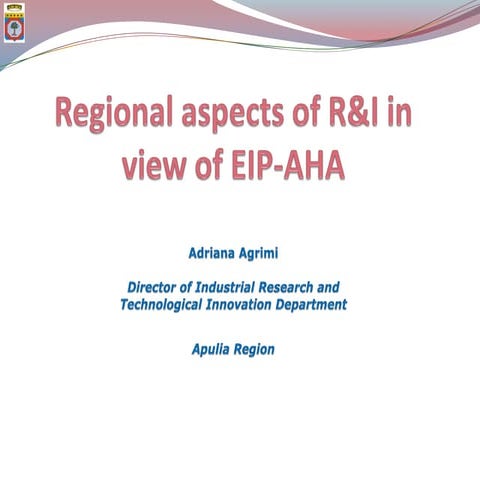 Regional aspects of R&I in view of EIP-AHA

Adriana Agrimi

Director of Industrial Research and Technological Innovation Department

Apulia Region